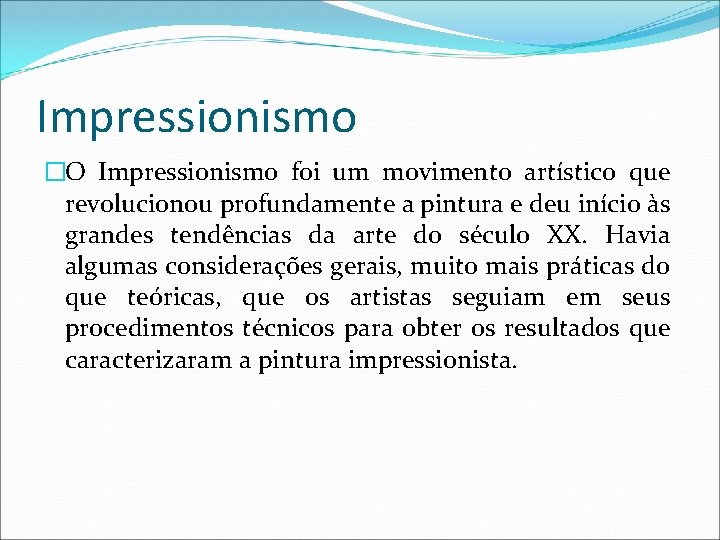 Impressionismo

O Impressionismo foi um movimento artístico que revolucionou profundamente a pintura e deu início às grandes tendências da arte do século XX. Havia algumas considerações gerais, muito mais práticas do que teóricas, que os artistas seguiam em seus procedimentos técnicos para obter os resultados que caracterizaram a pintura impressionista.